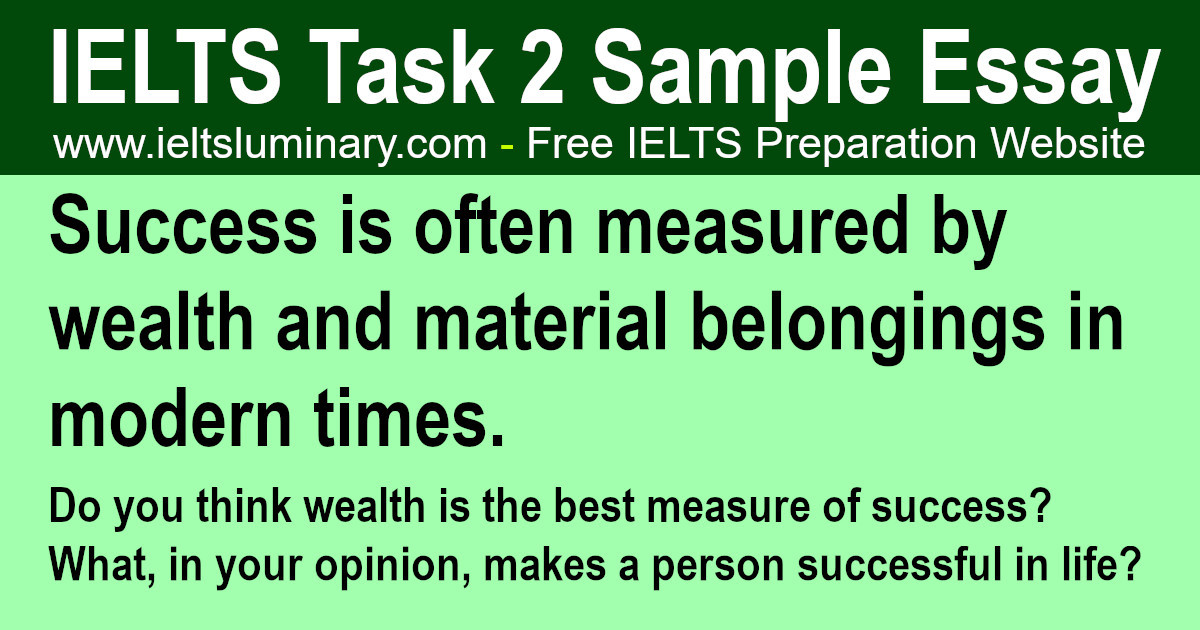 IELTS Task 2 Sample Essay
www.ieltsluminary.com - Free IELTS Preparation Website

Success is often measured by wealth and material belongings in modern times.

Do you think wealth is the best measure of success?
What, in your opinion, makes a person successful in life?